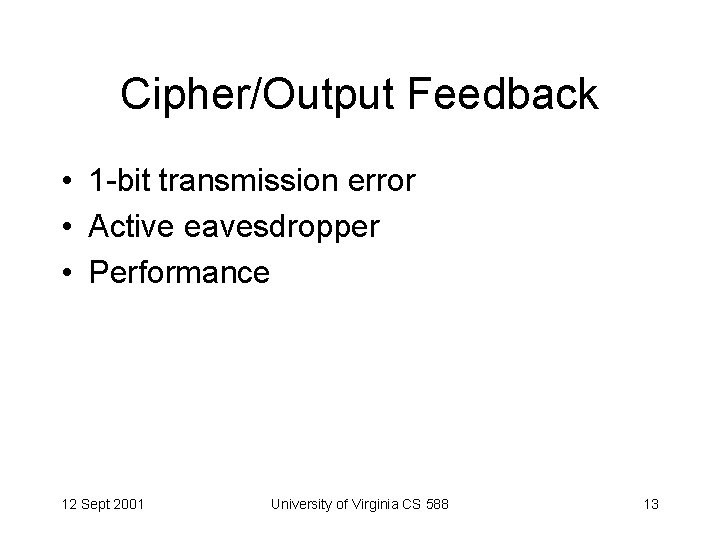 Cipher/Output Feedback

• 1-bit transmission error
• Active eavesdropper
• Performance

12 Sept 2001

University of Virginia CS 588

13